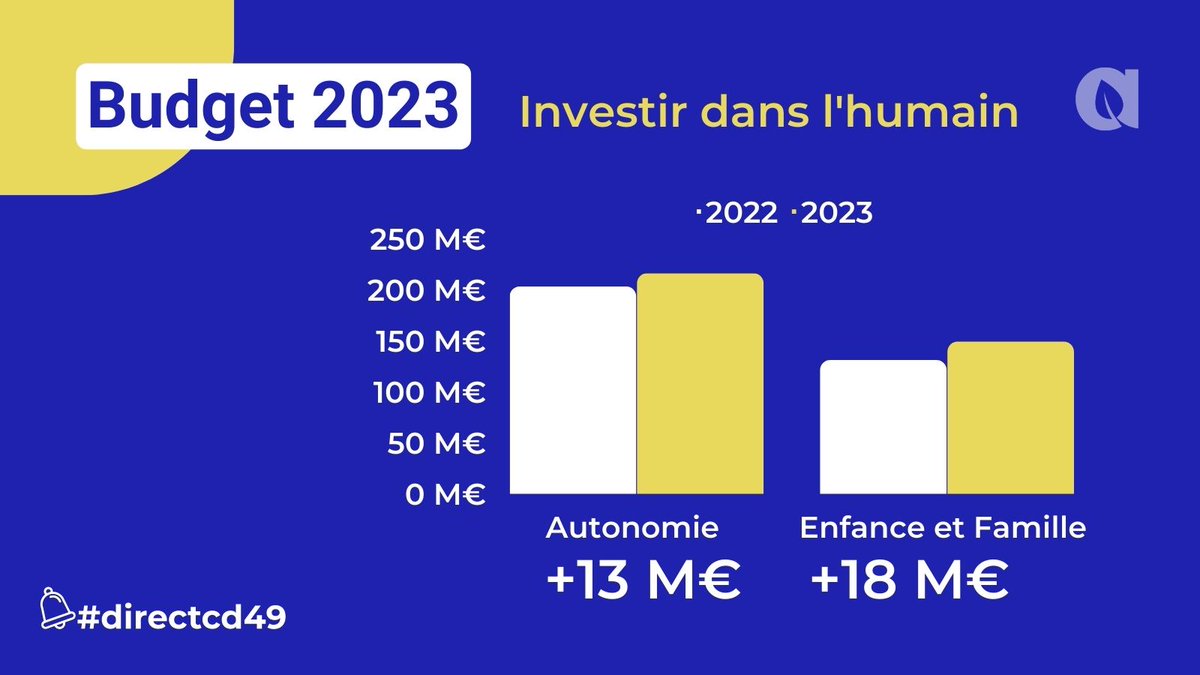 Budget 2023

Investir dans l'humain

·2022 ·2023

250 M€
200 M€
150 M€
100 M€
50 M€
0 M€

Autonomie
+13 M€

Enfance et Famille
+18 M€

#directcd49